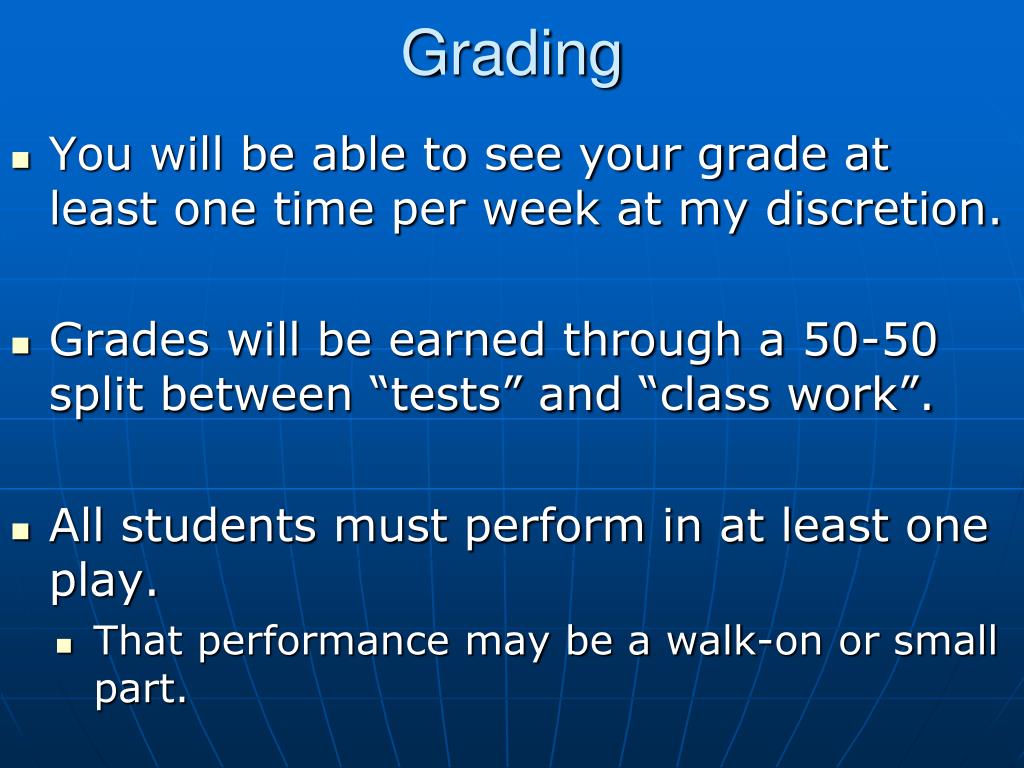 Grading

You will be able to see your grade at least one time per week at my discretion.

Grades will be earned through a 50-50 split between “tests” and “class work”.

All students must perform in at least one play.

That performance may be a walk-on or small part.